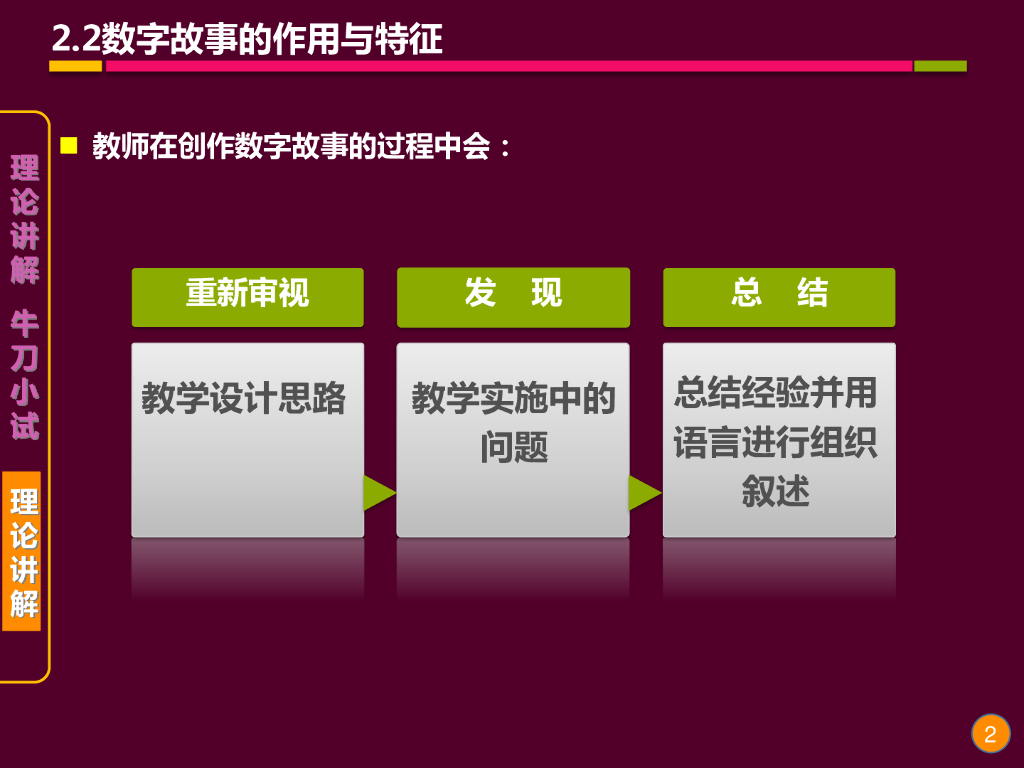 2.2数字故事的作用与特征

理论讲解

牛刀小试

理论讲解

教师在创作数字故事的过程中会：

重新审视

教学设计思路

发　现

教学实施中的问题

总　结

总结经验并用语言进行组织叙述

2